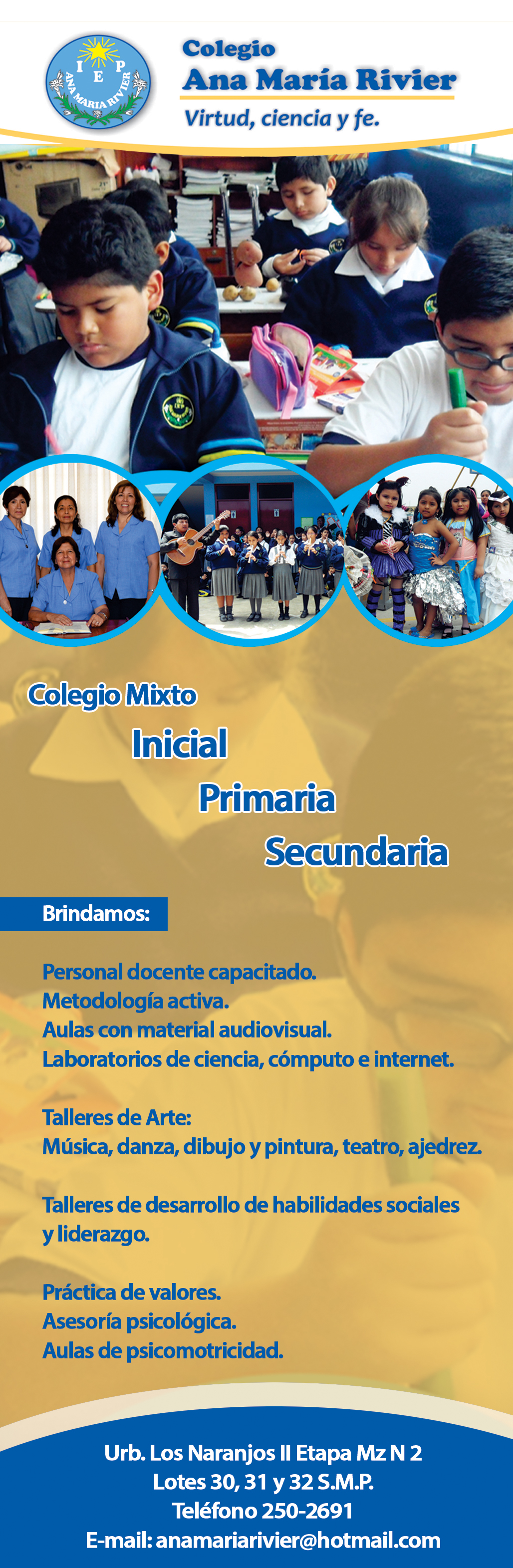 I E P
ANA MARIA RIVIER

Colegio
Ana María Rivier
Virtud, ciencia y fe.

Colegio Mixto
Inicial
Primaria
Secundaria

Brindamos:

Personal docente capacitado.
Metodología activa.
Aulas con material audiovisual.
Laboratorios de ciencia, cómputo e internet.

Talleres de Arte:
Música, danza, dibujo y pintura, teatro, ajedrez.

Talleres de desarrollo de habilidades sociales y liderazgo.

Práctica de valores.
Asesoría psicológica.
Aulas de psicomotricidad.

Urb. Los Naranjos II Etapa Mz N 2
Lotes 30, 31 y 32 S.M.P.
Teléfono 250-2691
E-mail: anamariarivier@hotmail.com